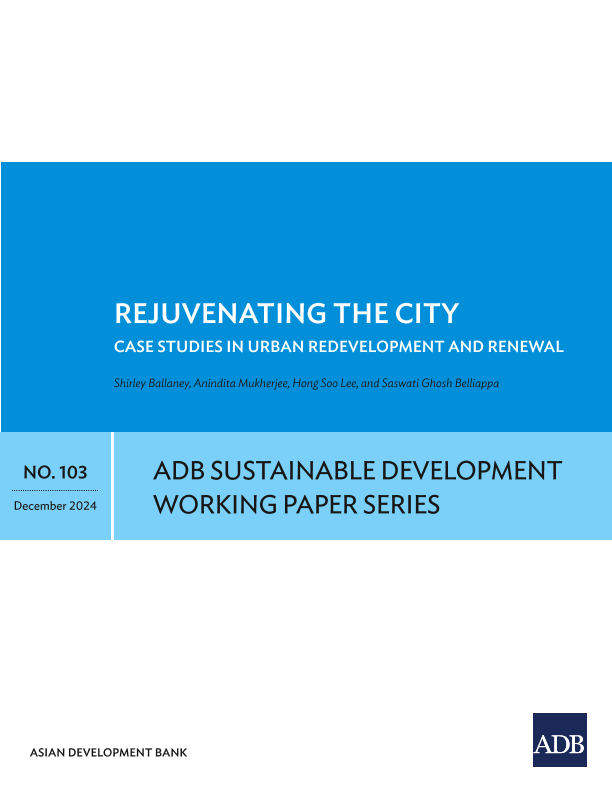 REJUVENATING THE CITY

CASE STUDIES IN URBAN REDEVELOPMENT AND RENEWAL

Shirley Ballaney, Anindita Mukherjee, Hong Soo Lee, and Saswati Ghosh Belliappa

NO. 103

December 2024

ADB SUSTAINABLE DEVELOPMENT WORKING PAPER SERIES

ASIAN DEVELOPMENT BANK

ADB